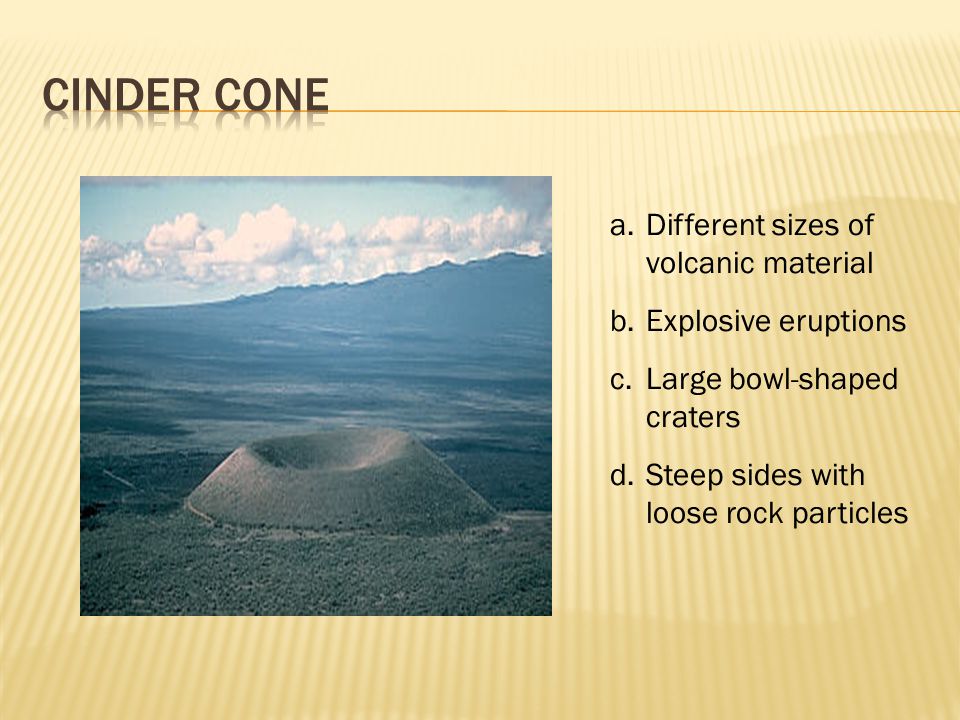 CINDER CONE

a. Different sizes of volcanic material

b. Explosive eruptions

c. Large bowl-shaped craters

d. Steep sides with loose rock particles